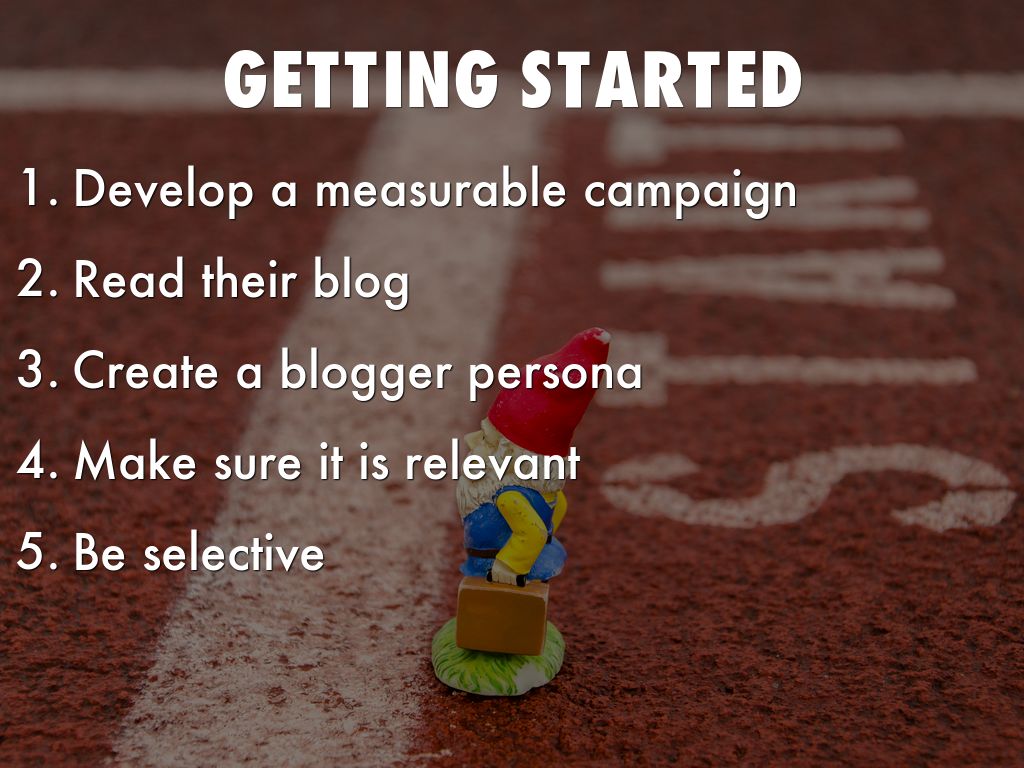 GETTING STARTED

1. Develop a measurable campaign

2. Read their blog

3. Create a blogger persona

4. Make sure it is relevant

5. Be selective

START